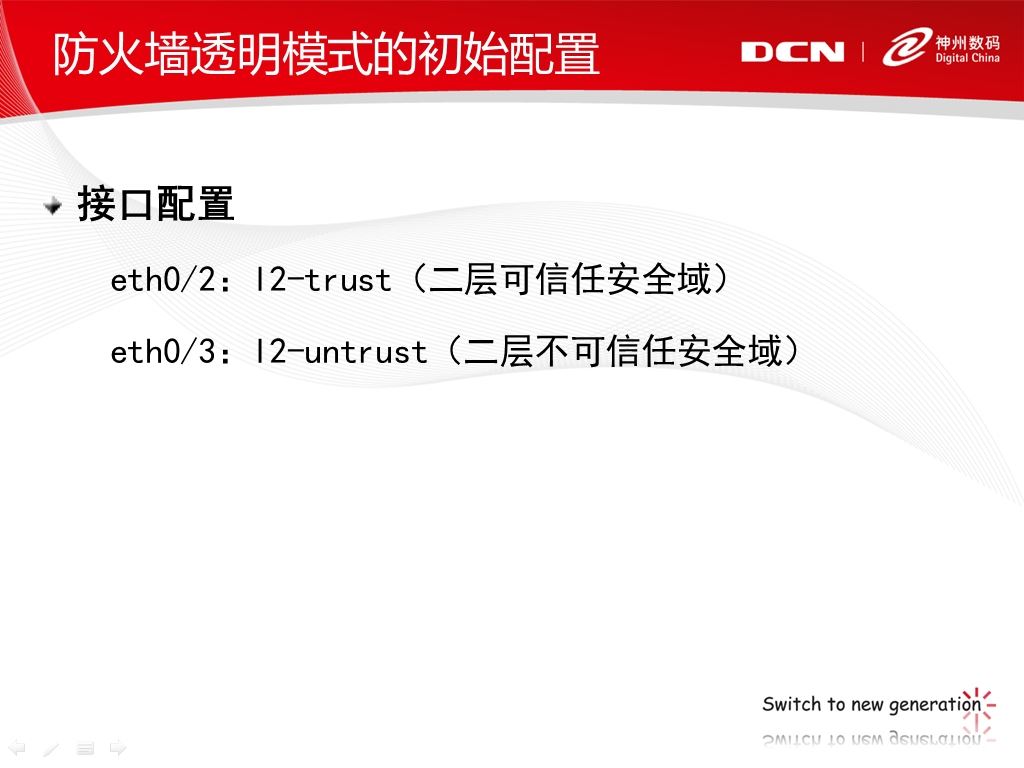 防火墙透明模式的初始配置

DCN | 神州数码 Digital China

接口配置

eth0/2：l2-trust（二层可信任安全域）

eth0/3：l2-untrust（二层不可信任安全域）

Switch to new generation